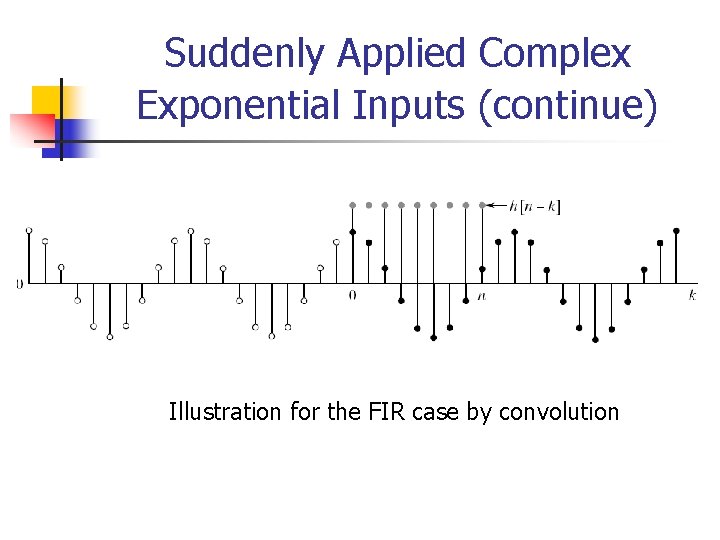 Suddenly Applied Complex Exponential Inputs (continue)

$h[n-k]$

0

0

$n$

$k$

Illustration for the FIR case by convolution